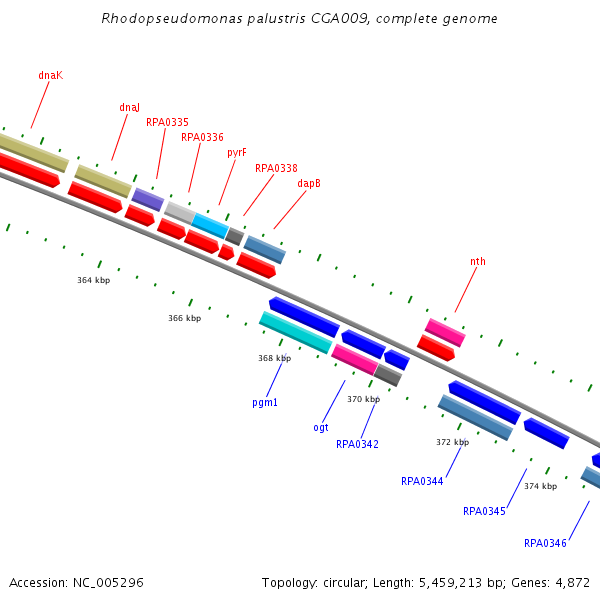 Rhodopseudomonas palustris CGA009, complete genome

dnaK

dnaJ

RPA0335

RPA0336

pyrF

RPA0338

dapB

nth

364 kbp

366 kbp

368 kbp

370 kbp

372 kbp

374 kbp

pgm1

ogt

RPA0342

RPA0344

RPA0345

RPA0346

Accession: NC_005296

Topology: circular; Length: 5,459,213 bp; Genes: 4,872